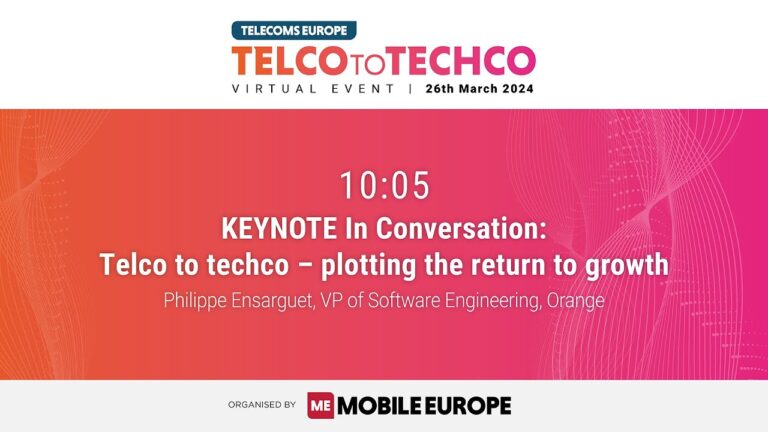 TELECOMS EUROPE
TELCO TO TECHCO
VIRTUAL EVENT | 26th March 2024

10:05
KEYNOTE In Conversation:
Telco to techco – plotting the return to growth
Philippe Ensarguet, VP of Software Engineering, Orange

ORGANISED BY ME MOBILE EUROPE